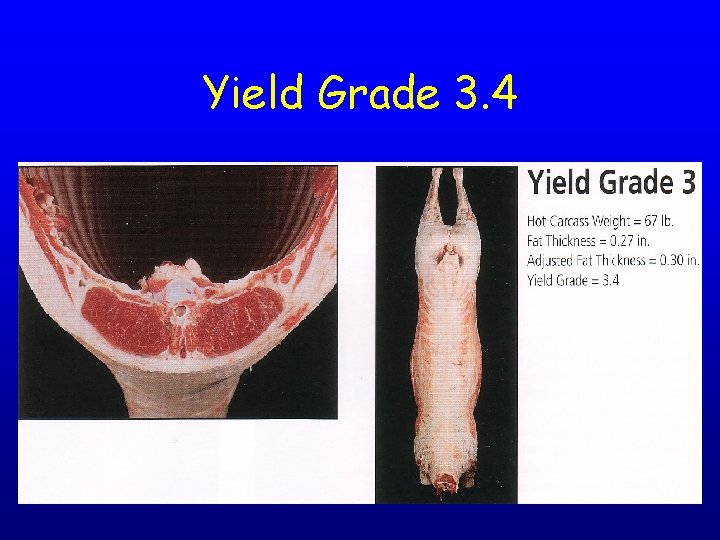 Yield Grade 3.4

Yield Grade 3

Hot Carcass Weight = 67 lb.
Fat Thickness = 0.27 in.
Adjusted Fat Thickness = 0.30 in.
Yield Grade = 3.4